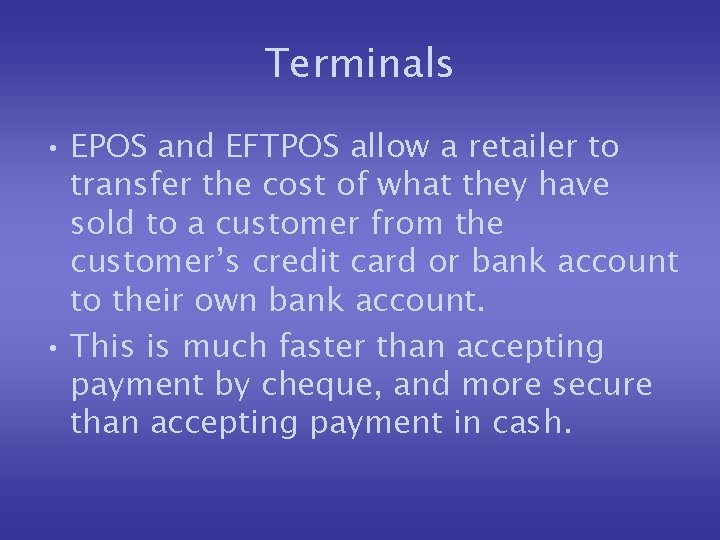 Terminals

• EPOS and EFTPOS allow a retailer to transfer the cost of what they have sold to a customer from the customer's credit card or bank account to their own bank account.

• This is much faster than accepting payment by cheque, and more secure than accepting payment in cash.